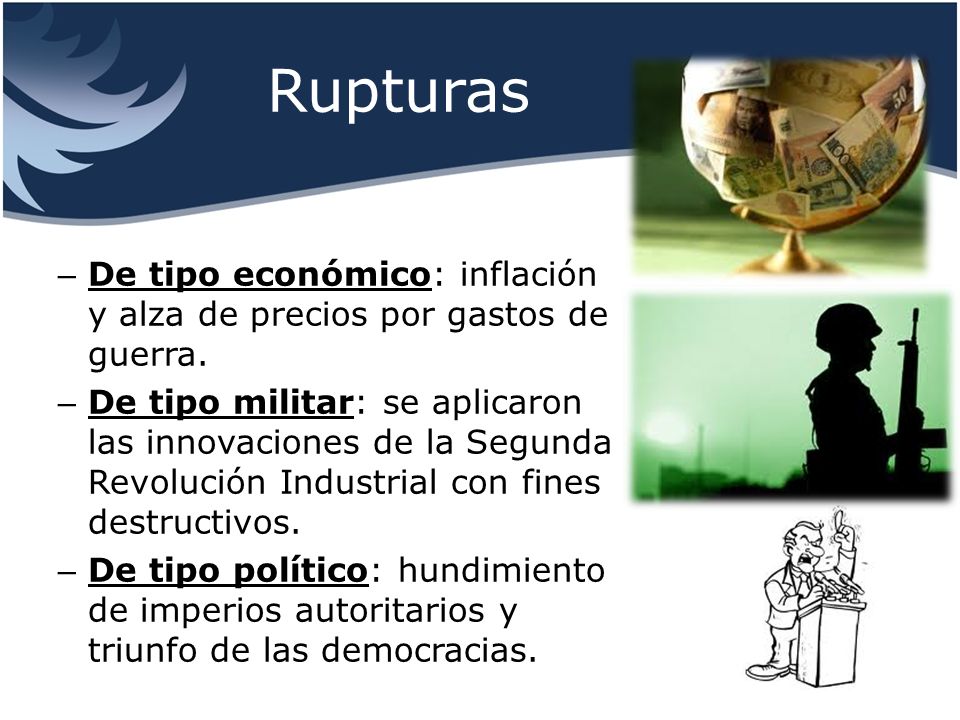 Rupturas

– De tipo económico: inflación y alza de precios por gastos de guerra.
– De tipo militar: se aplicaron las innovaciones de la Segunda Revolución Industrial con fines destructivos.
– De tipo político: hundimiento de imperios autoritarios y triunfo de las democracias.